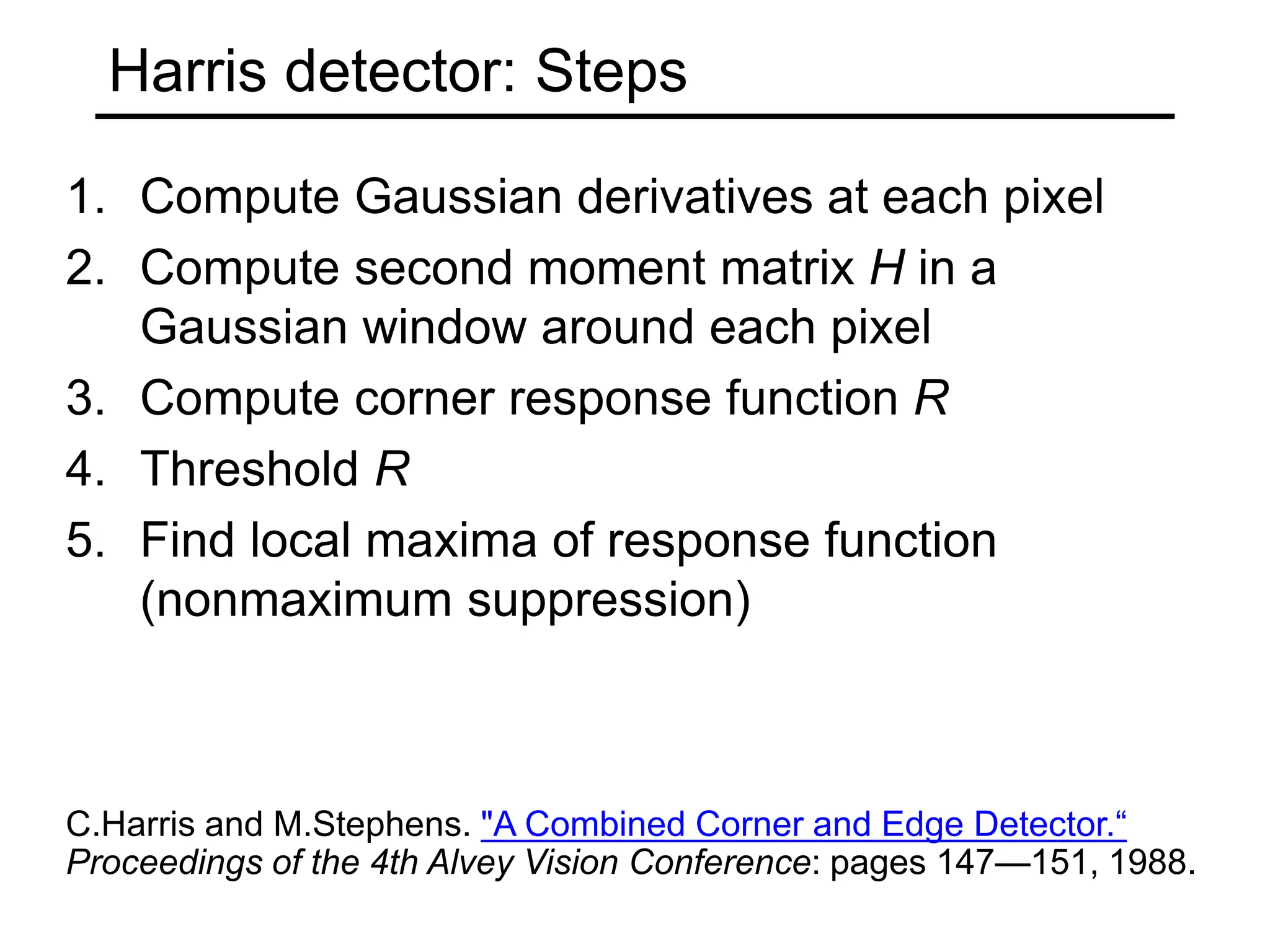 Harris detector: Steps

1. Compute Gaussian derivatives at each pixel
2. Compute second moment matrix $H$ in a Gaussian window around each pixel
3. Compute corner response function $R$
4. Threshold $R$
5. Find local maxima of response function (nonmaximum suppression)

C.Harris and M.Stephens. "A Combined Corner and Edge Detector.“ Proceedings of the 4th Alvey Vision Conference: pages 147—151, 1988.